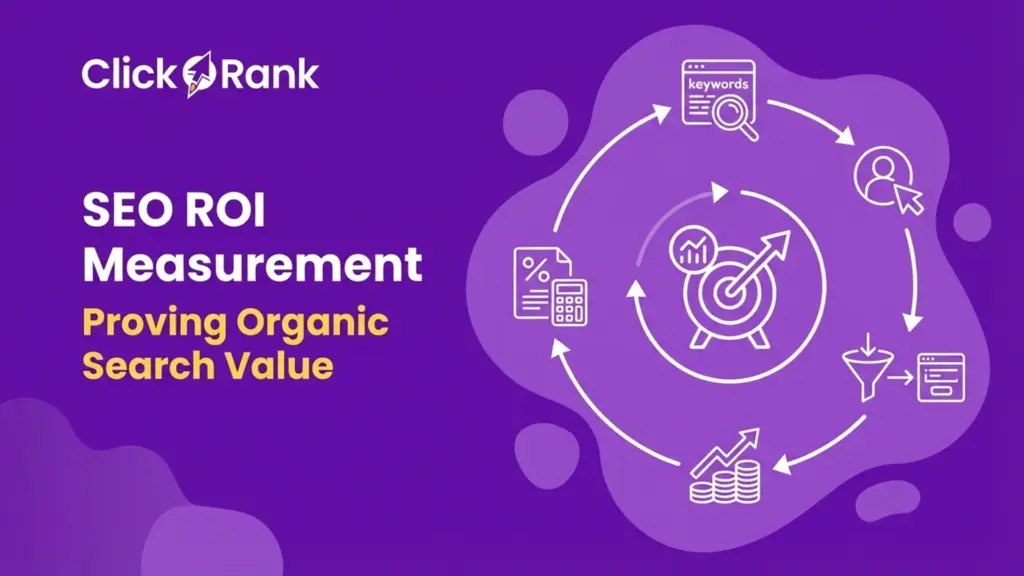 ClickRank

SEO ROI Measurement

Proving Organic Search Value

keywords

%